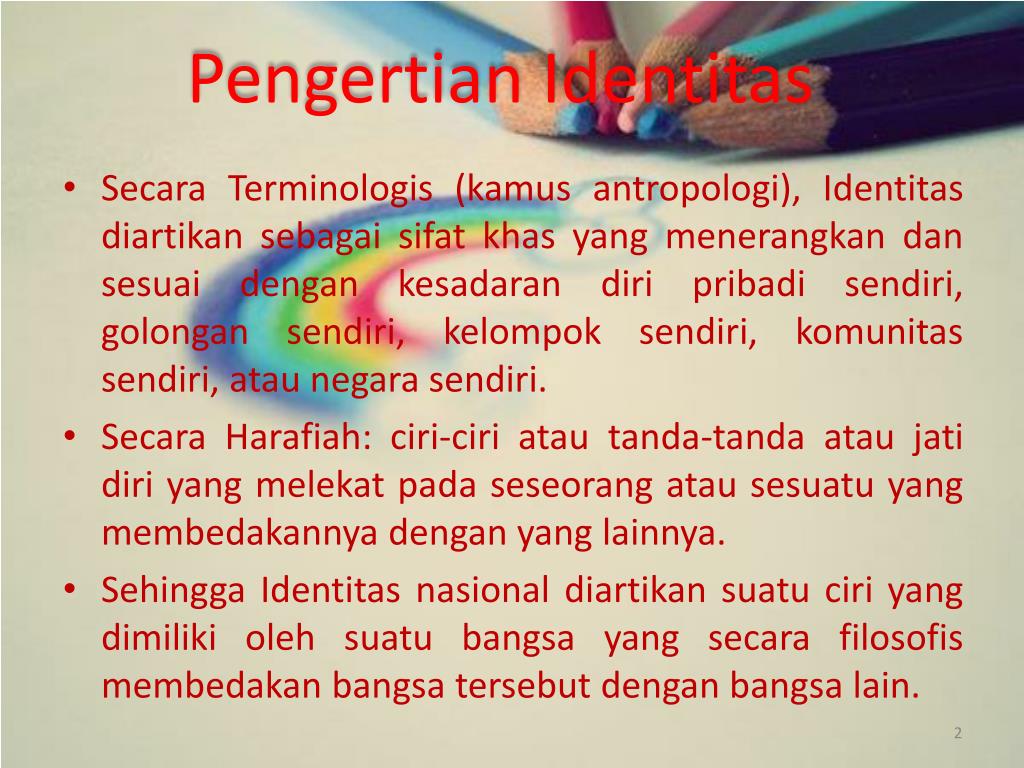 Pengertian Identitas

• Secara Terminologis (kamus antropologi), Identitas diartikan sebagai sifat khas yang menerangkan dan sesuai dengan kesadaran diri pribadi sendiri, golongan sendiri, kelompok sendiri, komunitas sendiri, atau negara sendiri.
• Secara Harafiah: ciri-ciri atau tanda-tanda atau jati diri yang melekat pada seseorang atau sesuatu yang membedakannya dengan yang lainnya.
• Sehingga Identitas nasional diartikan suatu ciri yang dimiliki oleh suatu bangsa yang secara filosofis membedakan bangsa tersebut dengan bangsa lain.

2